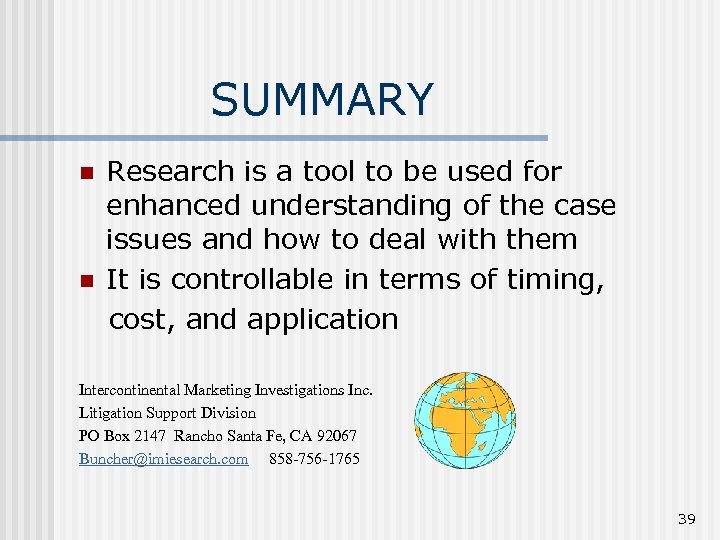 SUMMARY

- Research is a tool to be used for enhanced understanding of the case issues and how to deal with them
- It is controllable in terms of timing, cost, and application

Intercontinental Marketing Investigations Inc.
Litigation Support Division
PO Box 2147 Rancho Santa Fe, CA 92067
Buncher@imiesearch.com 858-756-1765

39